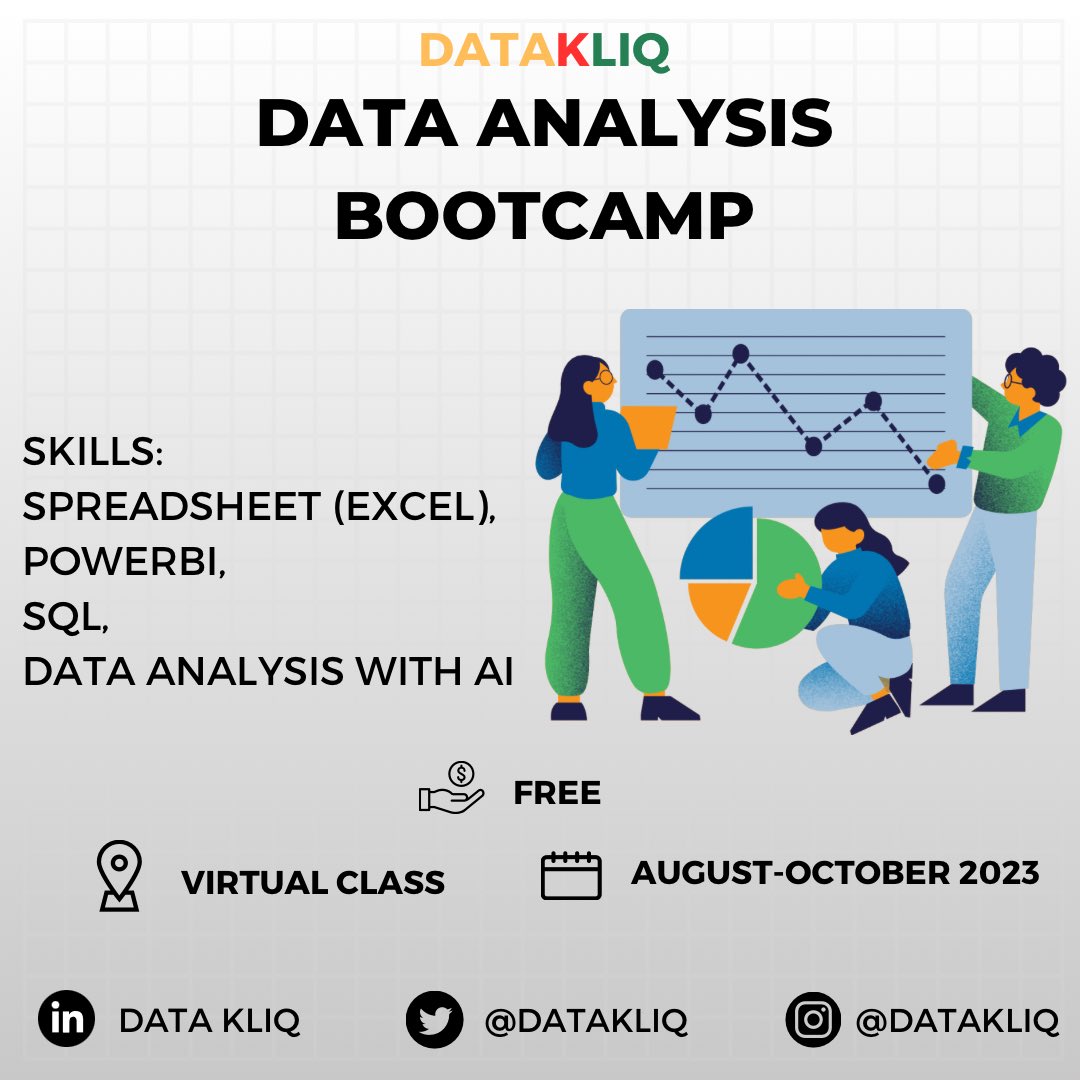 DATAKLIQ
DATA ANALYSIS BOOTCAMP

SKILLS:
SPREADSHEET (EXCEL),
POWERBI,
SQL,
DATA ANALYSIS WITH AI

FREE

VIRTUAL CLASS

AUGUST-OCTOBER 2023

DATA KLIQ

@DATAKLIQ

@DATAKLIQ